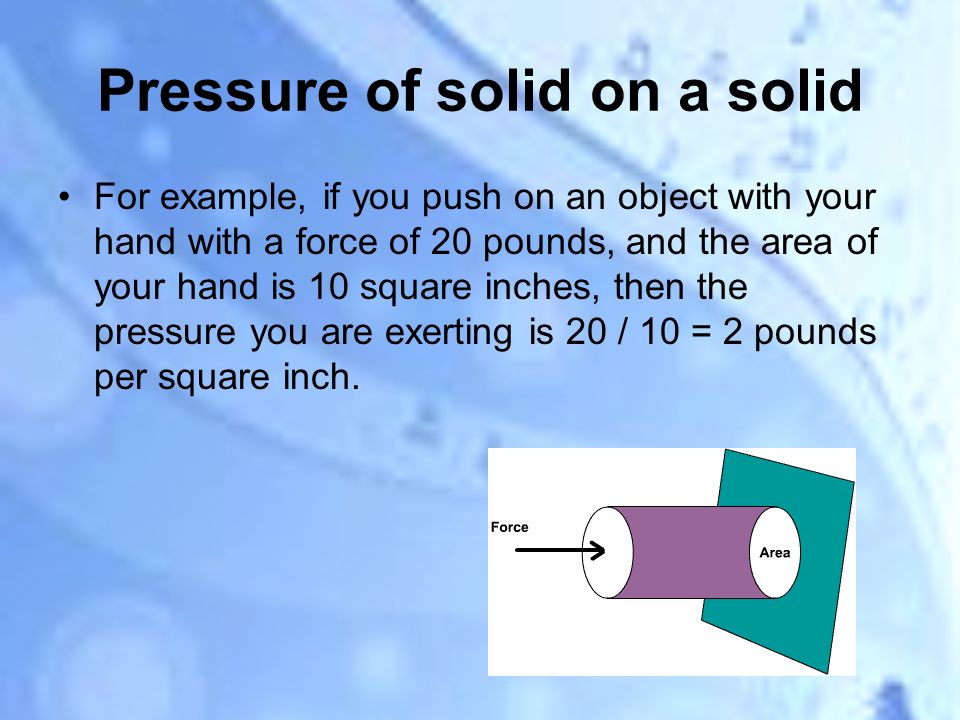 Pressure of solid on a solid

• For example, if you push on an object with your hand with a force of 20 pounds, and the area of your hand is 10 square inches, then the pressure you are exerting is 20 / 10 = 2 pounds per square inch.

Force

Area